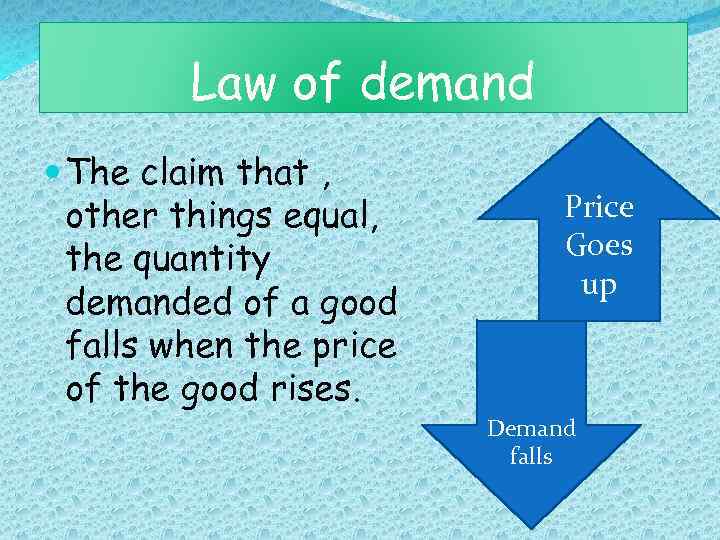 Law of demand

The claim that , other things equal, the quantity demanded of a good falls when the price of the good rises.

Price Goes up

Demand falls